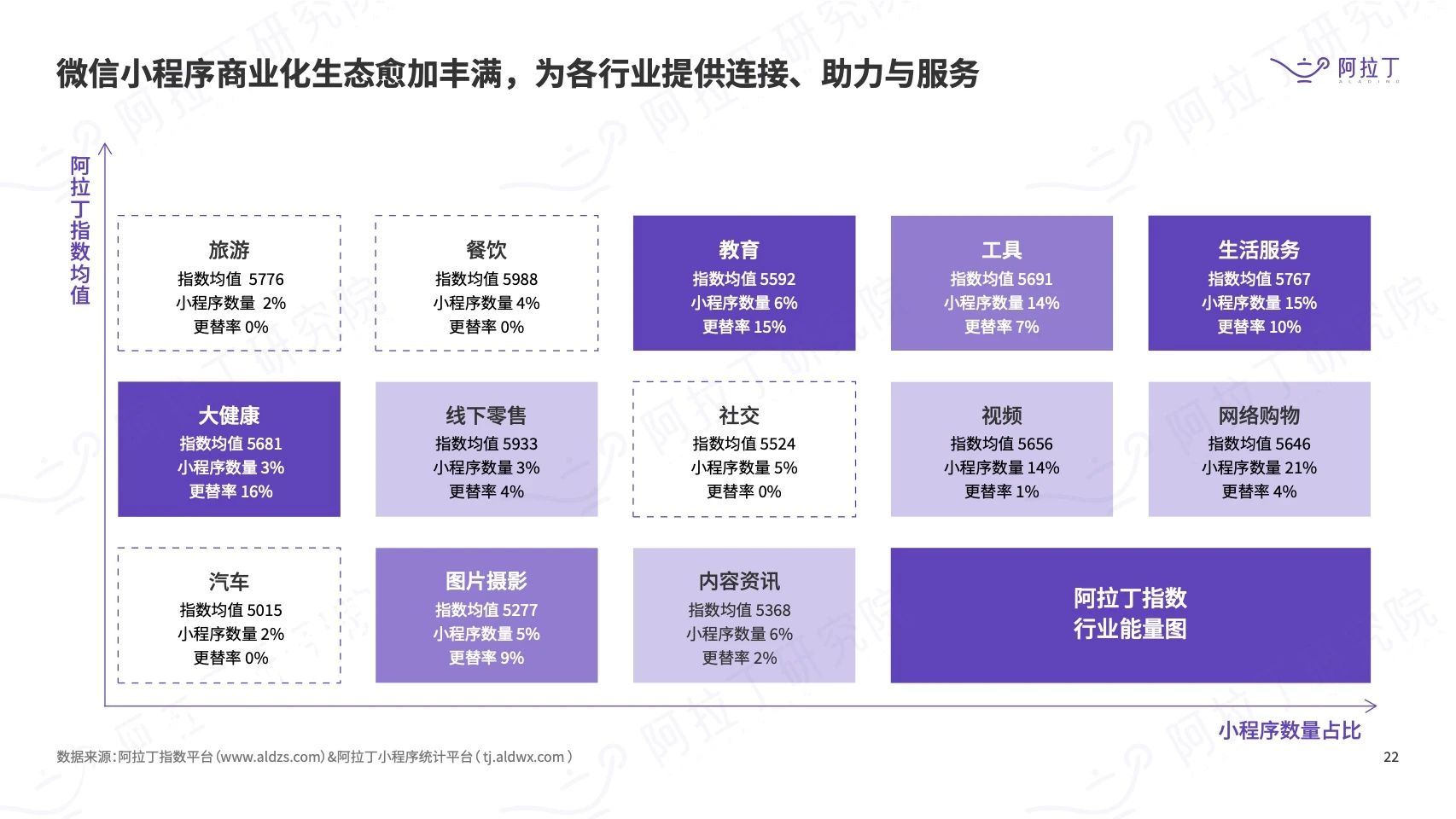 微信小程序商业化生态愈加丰满，为各行业提供连接、助力与服务

阿拉丁

阿拉丁指数均值

旅游
指数均值 5776
小程序数量 2%
更替率 0%

餐饮
指数均值 5988
小程序数量 4%
更替率 0%

教育
指数均值 5592
小程序数量 6%
更替率 15%

工具
指数均值 5691
小程序数量 14%
更替率 7%

生活服务
指数均值 5767
小程序数量 15%
更替率 10%

大健康
指数均值 5681
小程序数量 3%
更替率 16%

线下零售
指数均值 5933
小程序数量 3%
更替率 4%

社交
指数均值 5524
小程序数量 5%
更替率 0%

视频
指数均值 5656
小程序数量 14%
更替率 1%

网络购物
指数均值 5646
小程序数量 21%
更替率 4%

汽车
指数均值 5015
小程序数量 2%
更替率 0%

图片摄影
指数均值 5277
小程序数量 5%
更替率 9%

内容资讯
指数均值 5368
小程序数量 6%
更替率 2%

阿拉丁指数
行业能量图

小程序数量占比

数据来源：阿拉丁指数平台（www.aldzs.com）&阿拉丁小程序统计平台（tj.aldwx.com）

22